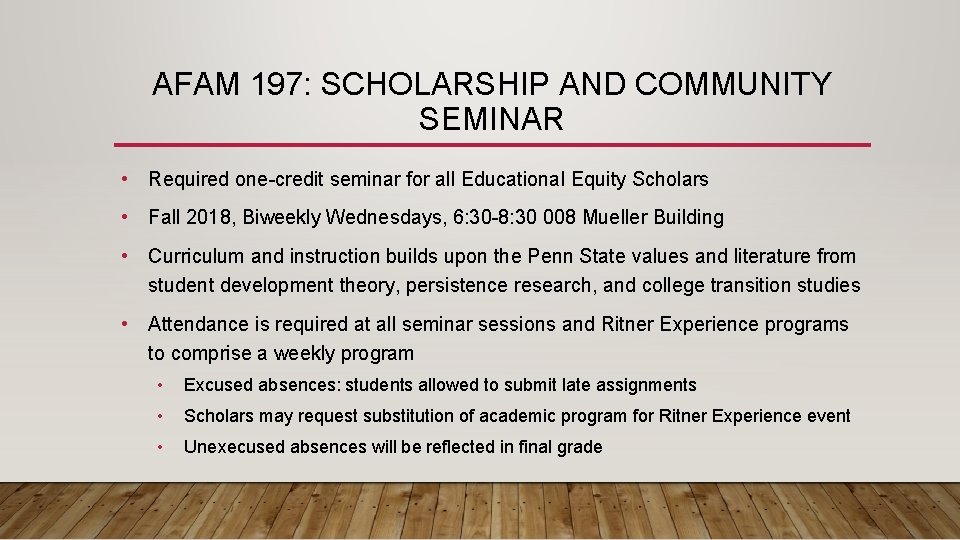 AFAM 197: SCHOLARSHIP AND COMMUNITY SEMINAR

• Required one-credit seminar for all Educational Equity Scholars

• Fall 2018, Biweekly Wednesdays, 6:30-8:30 008 Mueller Building

• Curriculum and instruction builds upon the Penn State values and literature from student development theory, persistence research, and college transition studies

• Attendance is required at all seminar sessions and Ritner Experience programs to comprise a weekly program

• Excused absences: students allowed to submit late assignments

• Scholars may request substitution of academic program for Ritner Experience event

• Unexecused absences will be reflected in final grade